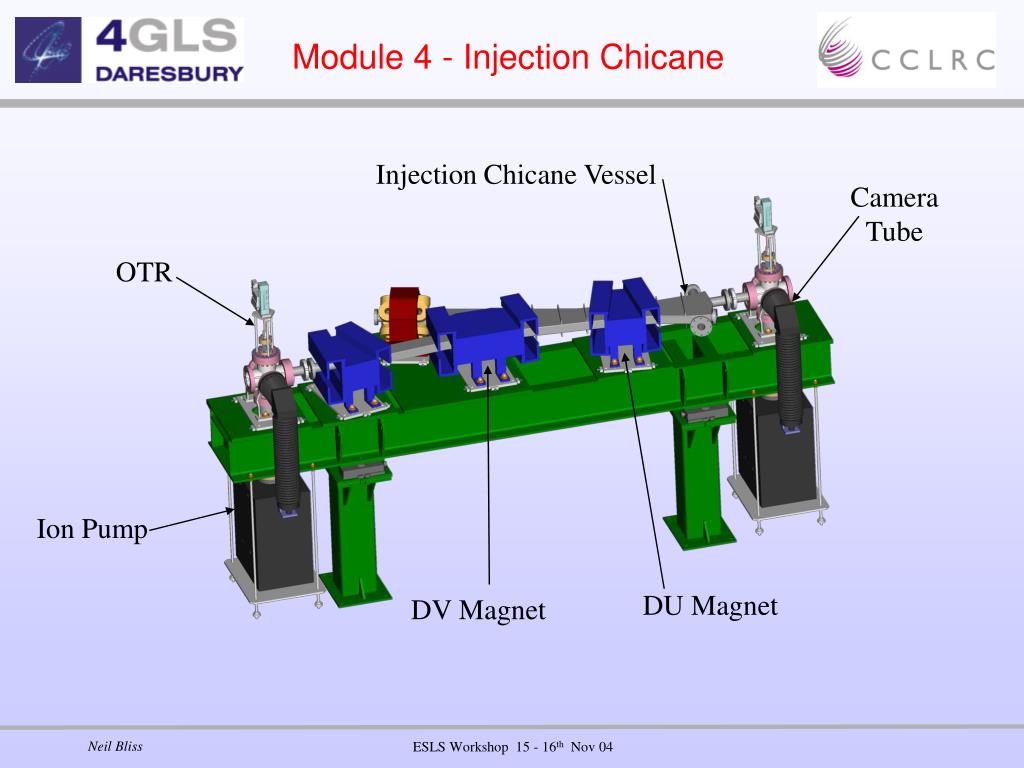 4GLS
DARESBURY

Module 4 - Injection Chicane

CCLRC

Injection Chicane Vessel

Camera Tube

OTR

Ion Pump

DV Magnet

DU Magnet

Neil Bliss

ESLS Workshop 15 - 16$^{th}$ Nov 04